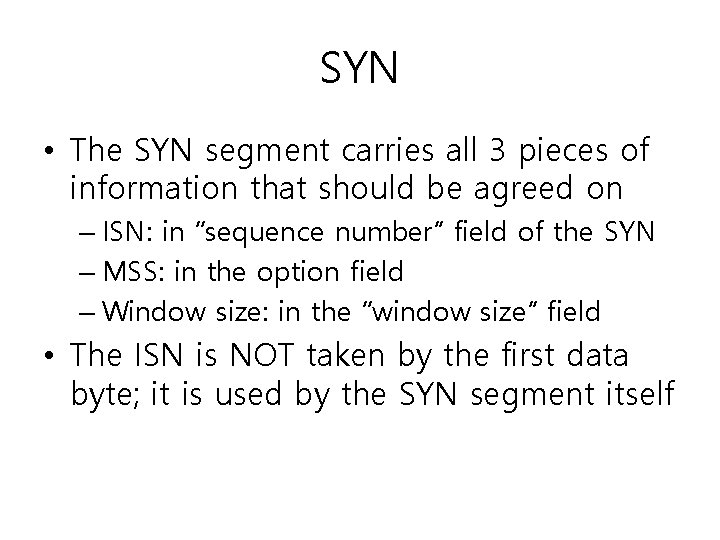 SYN

• The SYN segment carries all 3 pieces of information that should be agreed on
– ISN: in "sequence number" field of the SYN
– MSS: in the option field
– Window size: in the "window size" field
• The ISN is NOT taken by the first data byte; it is used by the SYN segment itself